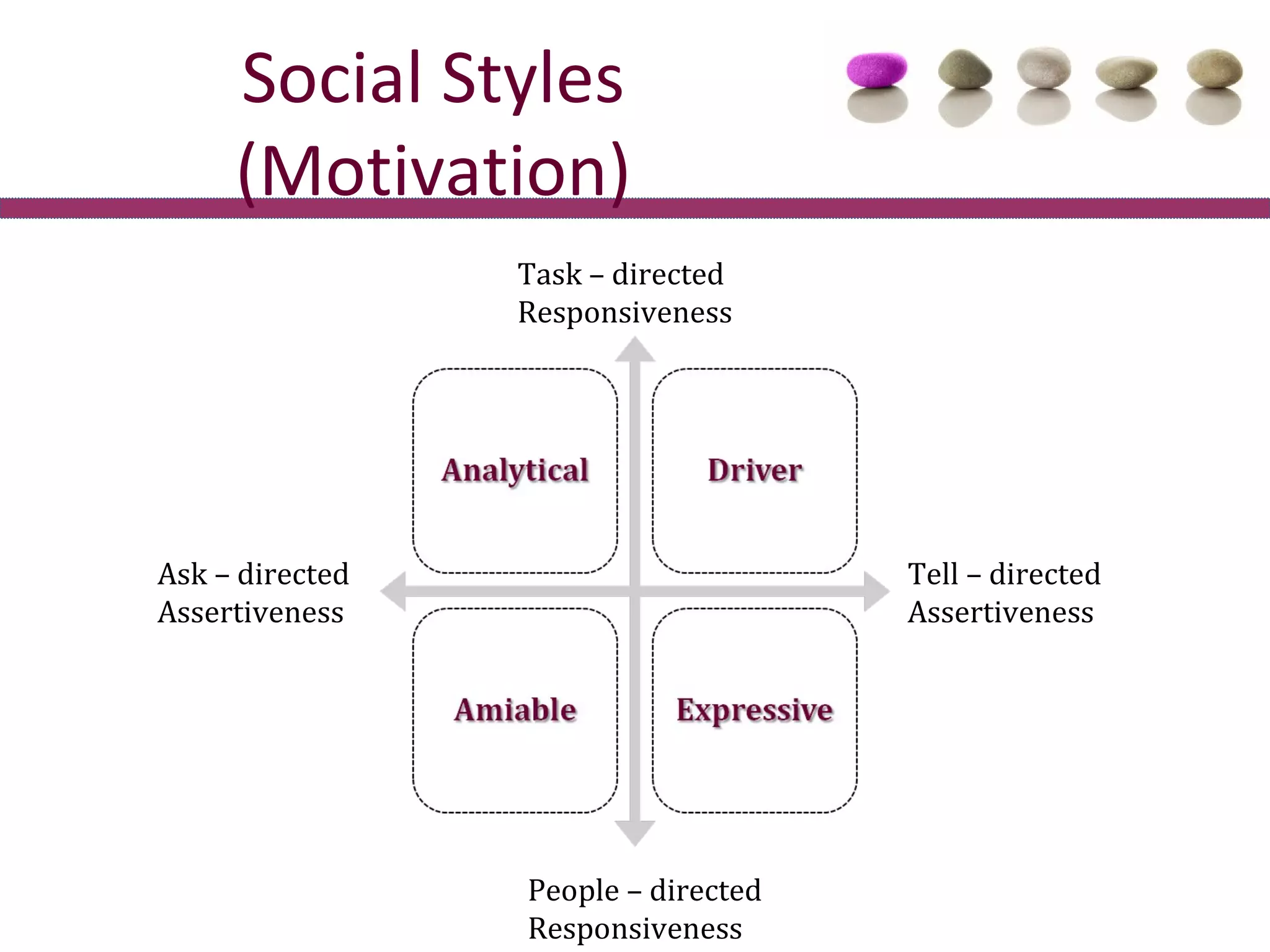 Social Styles (Motivation)

Task – directed Responsiveness

Analytical

Driver

Ask – directed Assertiveness

Tell – directed Assertiveness

Amiable

Expressive

People – directed Responsiveness